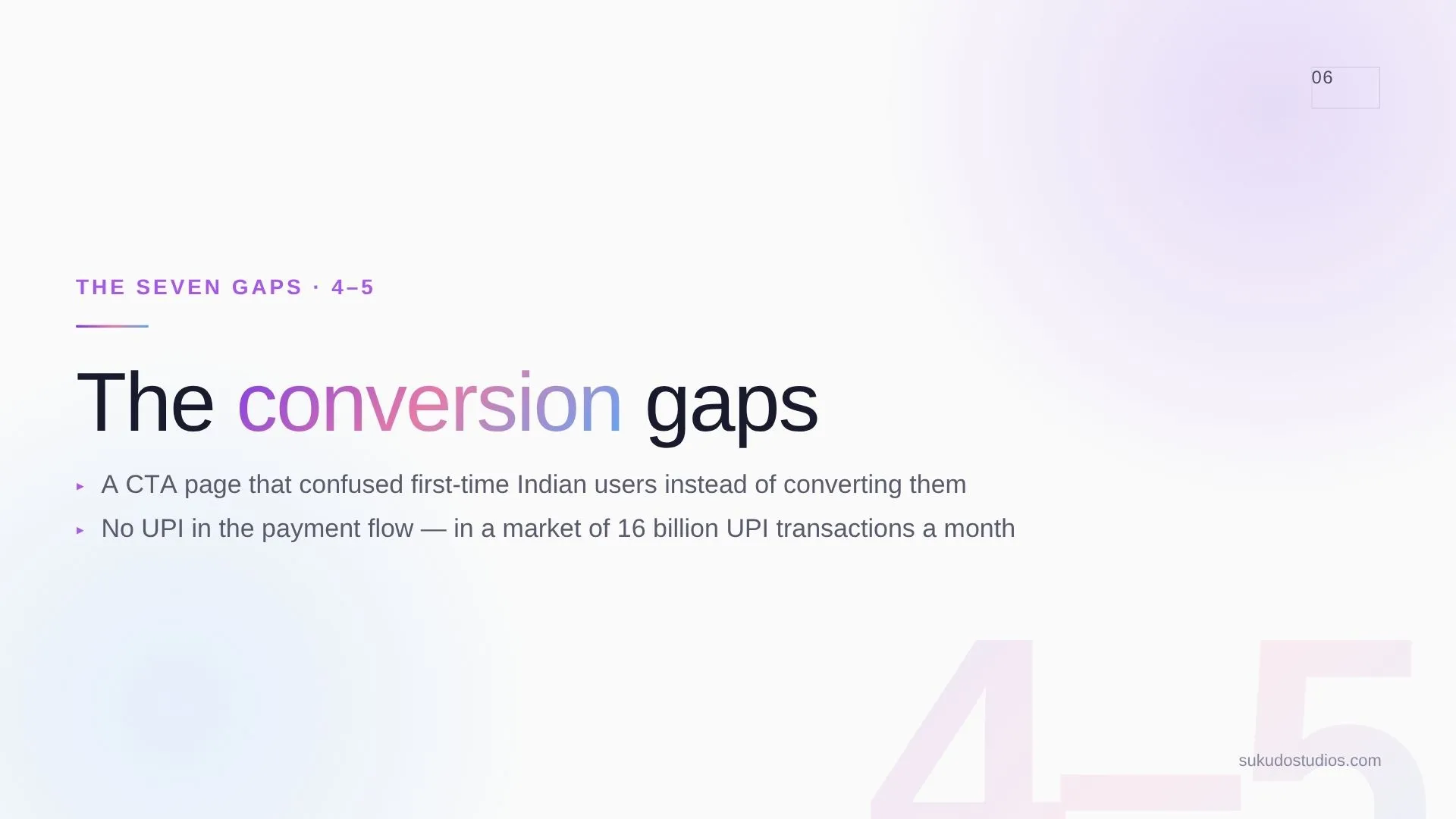 06

THE SEVEN GAPS · 4–5

The conversion gaps

▸ A CTA page that confused first-time Indian users instead of converting them
▸ No UPI in the payment flow — in a market of 16 billion UPI transactions a month

4–5

sukudostudios.com